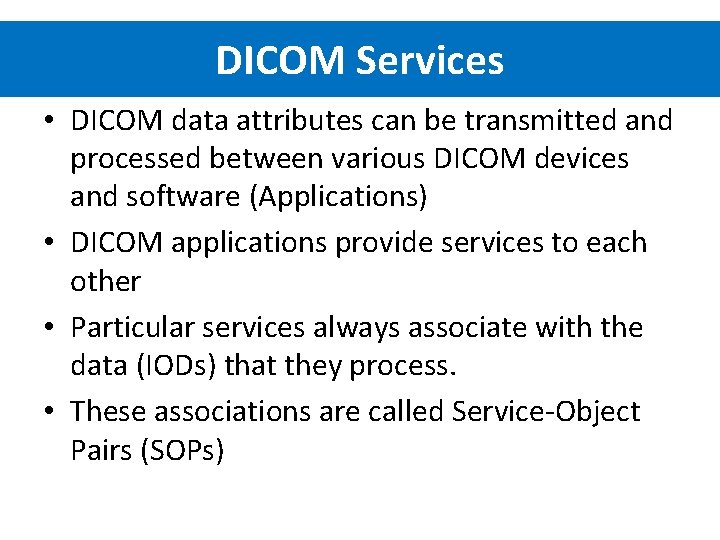 DICOM Services

• DICOM data attributes can be transmitted and processed between various DICOM devices and software (Applications)
• DICOM applications provide services to each other
• Particular services always associate with the data (IODs) that they process.
• These associations are called Service-Object Pairs (SOPs)